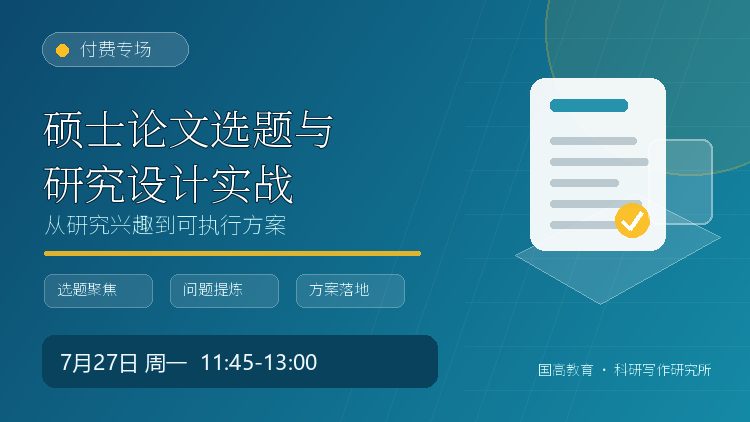 付费专场

硕士论文选题与研究设计实战

从研究兴趣到可执行方案

选题聚焦

问题提炼

方案落地

7月27日 周一 11:45-13:00

国高教育 · 科研写作研究所